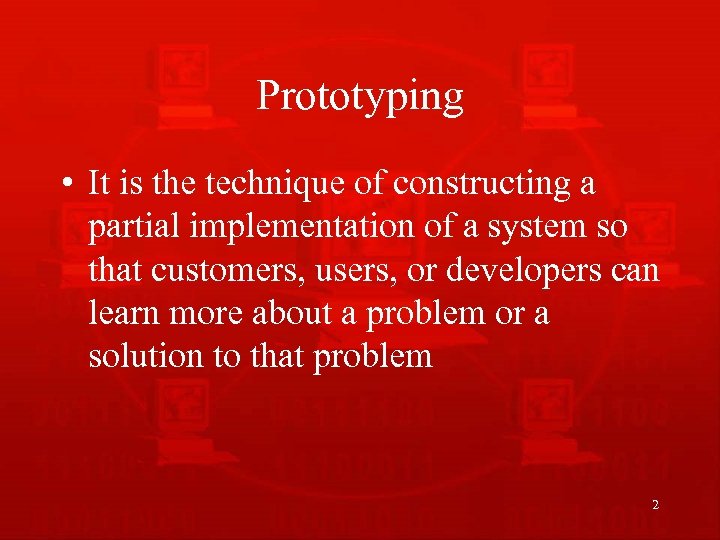 Prototyping

• It is the technique of constructing a partial implementation of a system so that customers, users, or developers can learn more about a problem or a solution to that problem

2